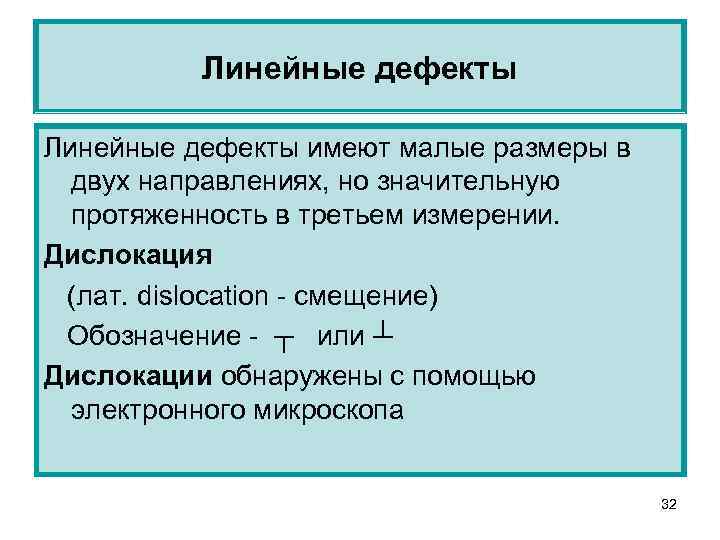 Линейные дефекты

Линейные дефекты имеют малые размеры в двух направлениях, но значительную протяженность в третьем измерении.

Дислокация

(лат. dislocation - смещение)

Обозначение - $\top$ или $\perp$

Дислокации обнаружены с помощью электронного микроскопа

32